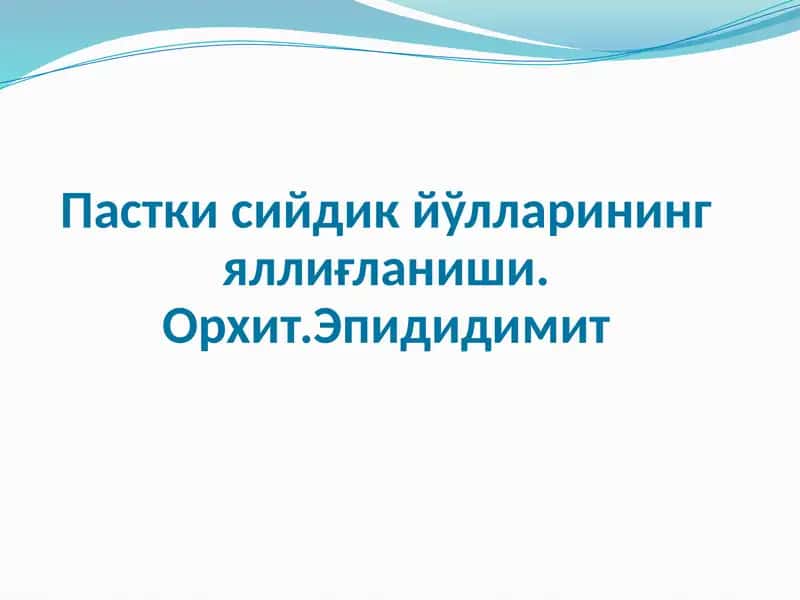 Пастки сийдик йўлларининг яллиғланиши. Орхит.Эпидидимит